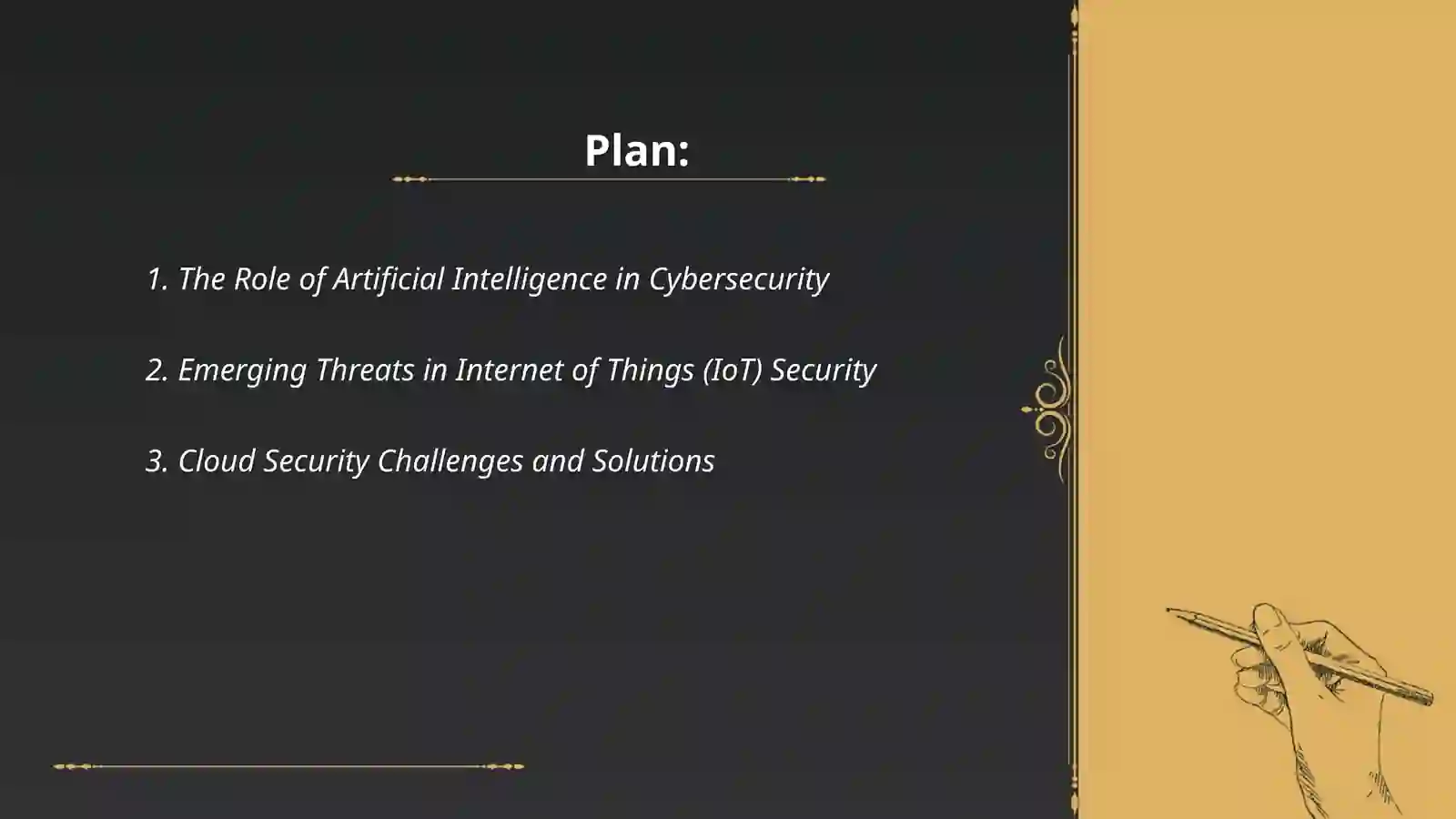 Plan:

1. The Role of Artificial Intelligence in Cybersecurity

2. Emerging Threats in Internet of Things (IoT) Security

3. Cloud Security Challenges and Solutions